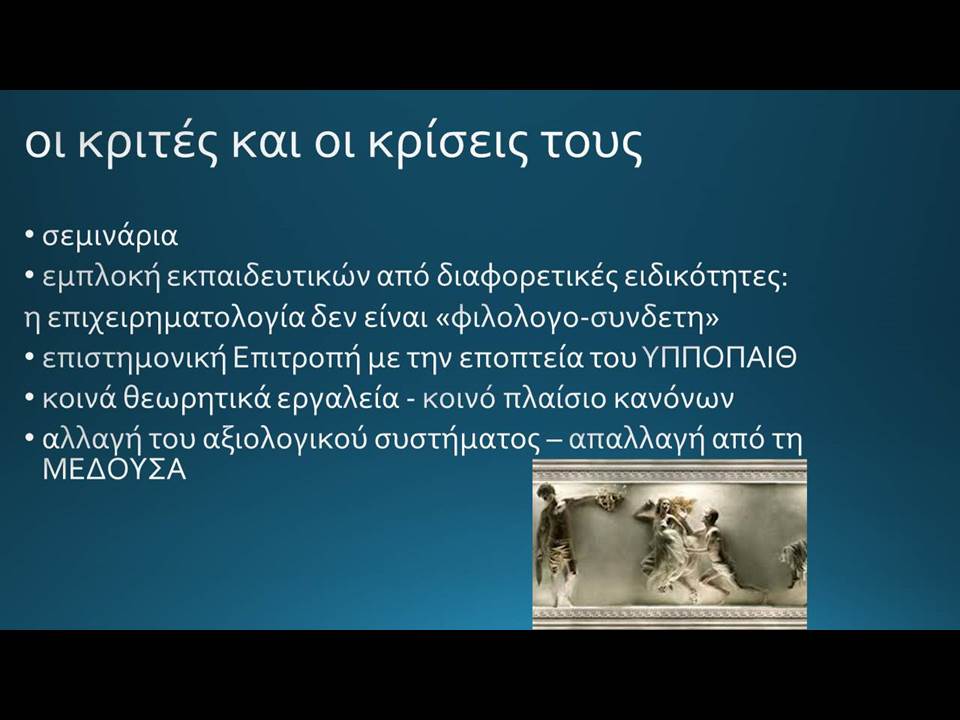 οι κριτές και οι κρίσεις τους

• σεμινάρια
• εμπλοκή εκπαιδευτικών από διαφορετικές ειδικότητες:
η επιχειρηματολογία δεν είναι «φιλολογο-συνδετη»
• επιστημονική Επιτροπή με την εποπτεία του ΥΠΠΟΠΑΙΘ
• κοινά θεωρητικά εργαλεία - κοινό πλαίσιο κανόνων
• αλλαγή του αξιολογικού συστήματος – απαλλαγή από τη ΜΕΔΟΥΣΑ